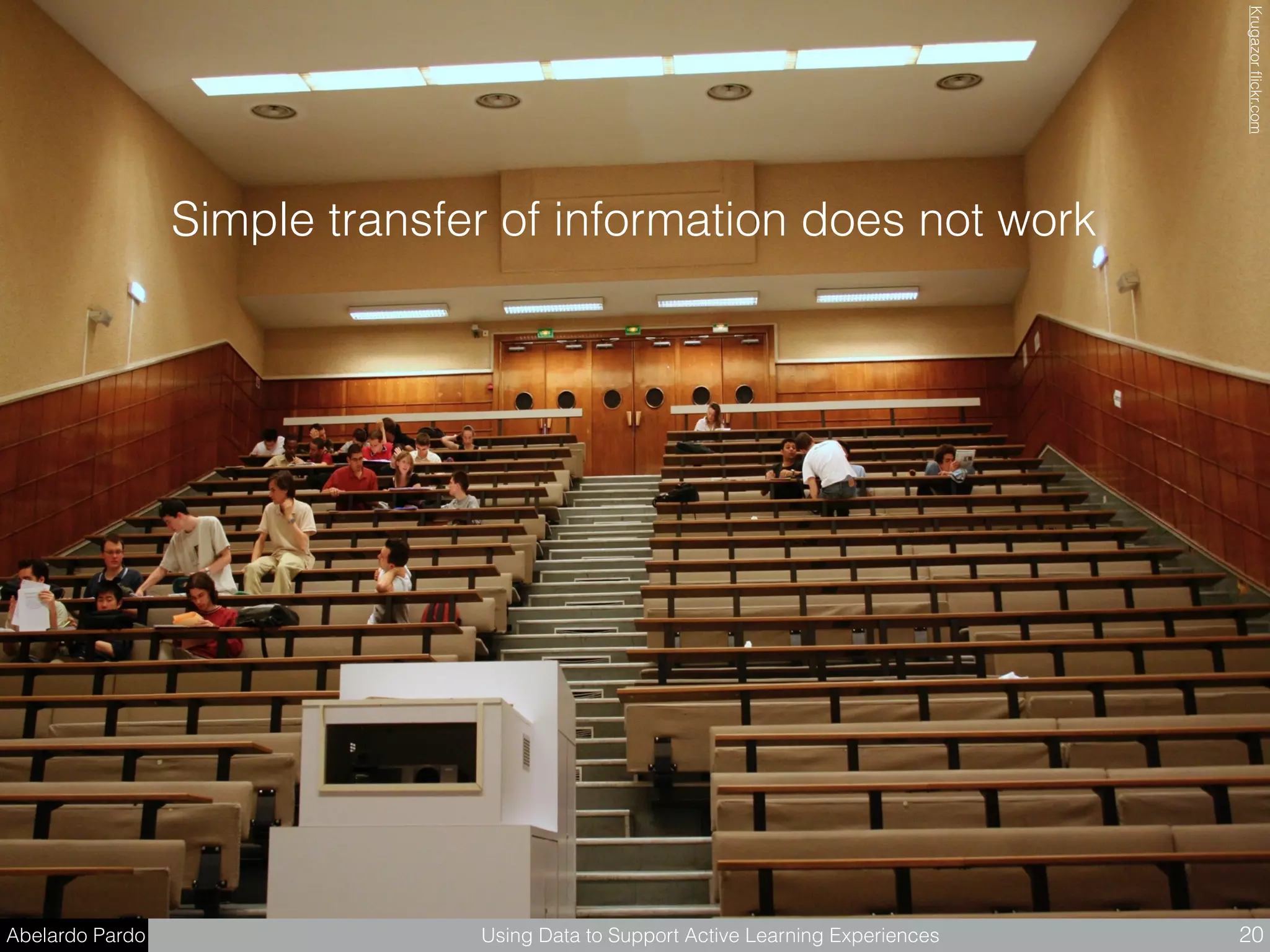 Krugazor flickr.com

Simple transfer of information does not work

Abelardo Pardo Using Data to Support Active Learning Experiences 20